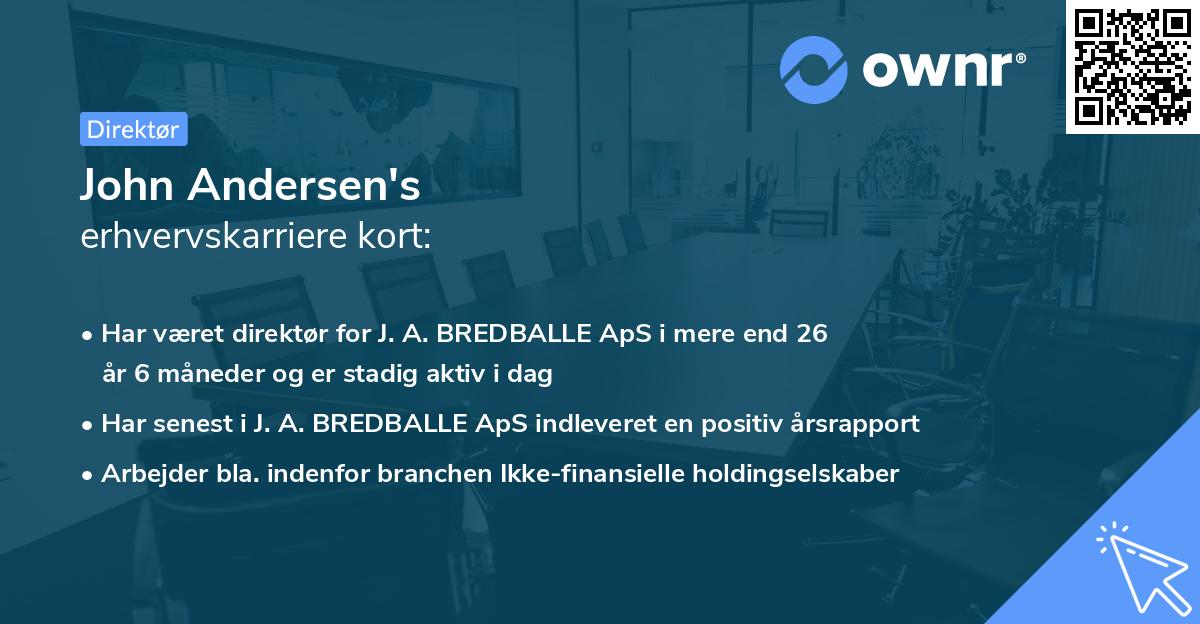 ownr®

Direktør

John Andersen's
erhvervskarriere kort:

• Har været direktør for J. A. BREDBALLE ApS i mere end 26 år 6 måneder og er stadig aktiv i dag

• Har senest i J. A. BREDBALLE ApS indleveret en positiv årsrapport

• Arbejder bla. indenfor branchen Ikke-finansielle holdingselskaber